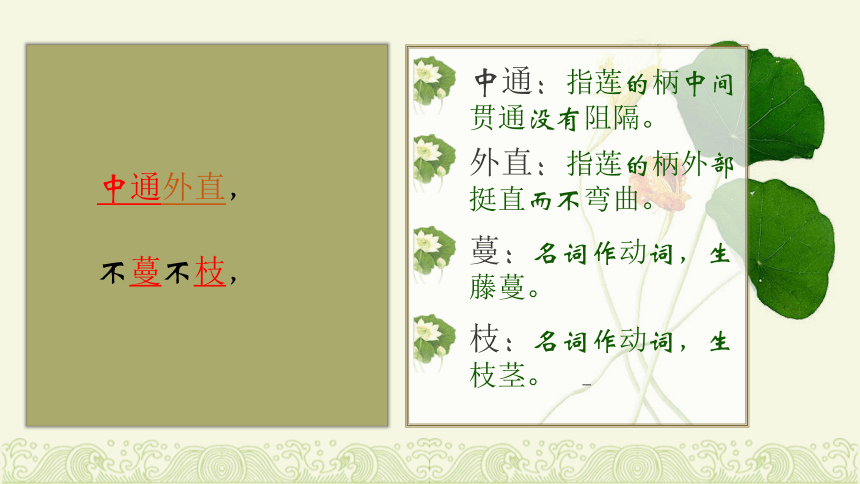 中通外直，

不蔓不枝，

中通：指莲的柄中间贯通没有阻隔。

外直：指莲的柄外部挺直而不弯曲。

蔓：名词作动词，生藤蔓。

枝：名词作动词，生枝茎。